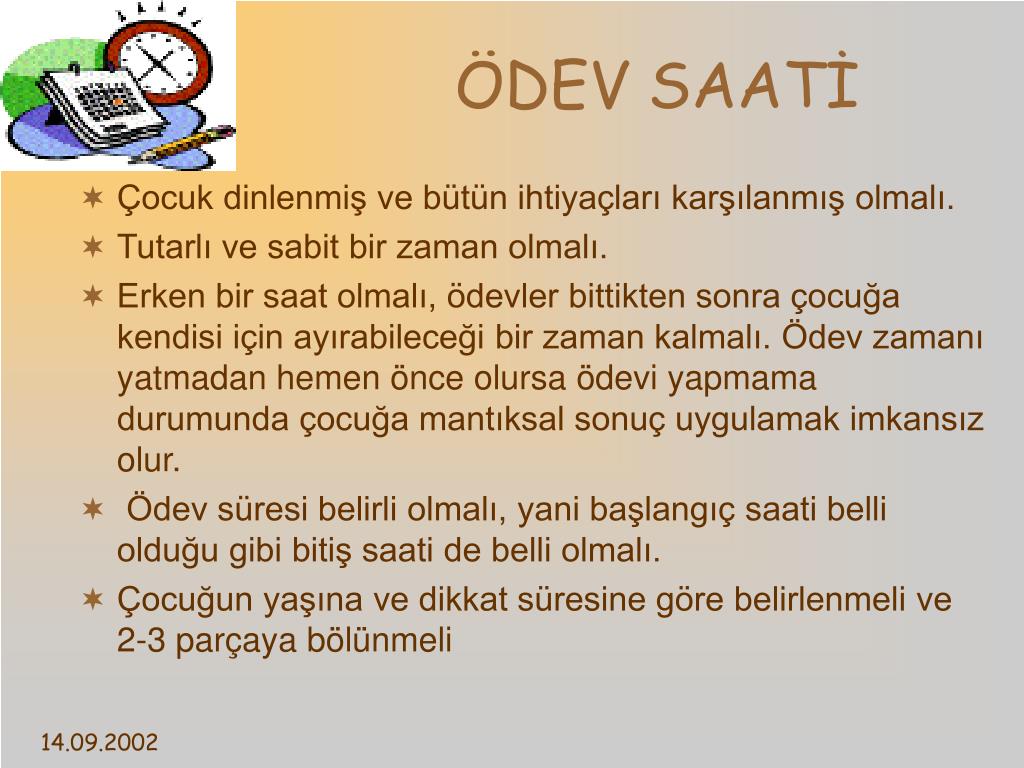 ÖDEV SAATİ

✶ Çocuk dinlenmiş ve bütün ihtiyaçları karşılanmış olmalı.
✶ Tutarlı ve sabit bir zaman olmalı.
✶ Erken bir saat olmalı, ödevler bittikten sonra çocuğa kendisi için ayırabileceği bir zaman kalmalı. Ödev zamanı yatmadan hemen önce olursa ödevi yapmama durumunda çocuğa mantıksal sonuç uygulamak imkansız olur.
✶ Ödev süresi belirli olmalı, yani başlangıç saati belli olduğu gibi bitiş saati de belli olmalı.
✶ Çocuğun yaşına ve dikkat süresine göre belirlenmeli ve 2-3 parçaya bölünmeli

14.09.2002